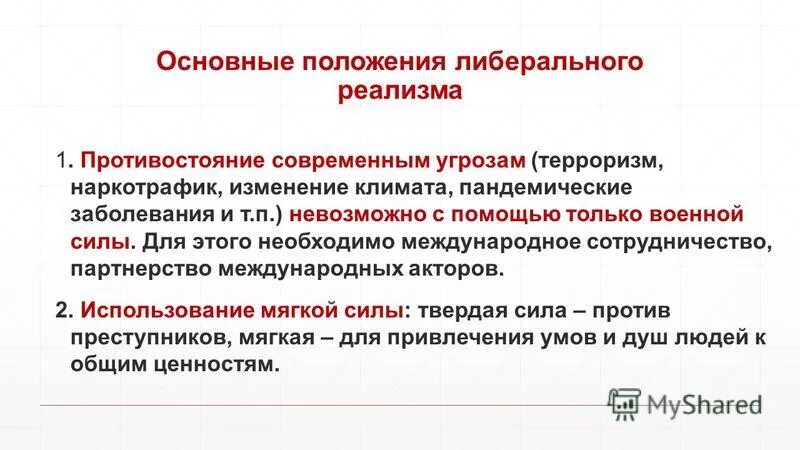 Основные положения либерального реализма

1. Противостояние современным угрозам (терроризм, наркотрафик, изменение климата, пандемические заболевания и т.п.) невозможно с помощью только военной силы. Для этого необходимо международное сотрудничество, партнерство международных акторов.

2. Использование мягкой силы: твердая сила – против преступников, мягкая – для привлечения умов и душ людей к общим ценностям.

MyShared